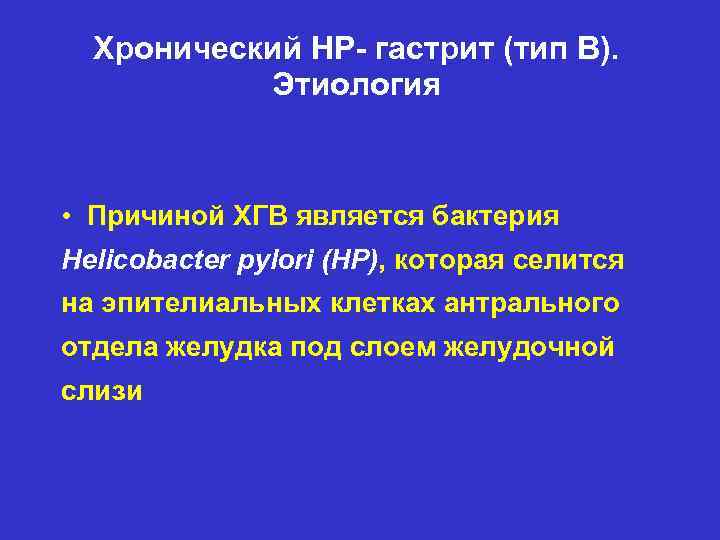 Хронический НР- гастрит (тип В). Этиология

• Причиной ХГВ является бактерия Helicobacter pylori (HP), которая селится на эпителиальных клетках антрального отдела желудка под слоем желудочной слизи